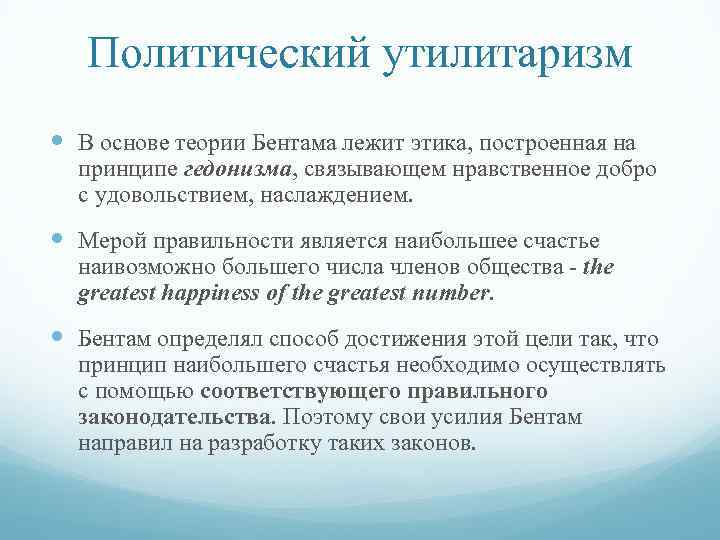 Политический утилитаризм

В основе теории Бентама лежит этика, построенная на принципе гедонизма, связывающем нравственное добро с удовольствием, наслаждением.

Мерой правильности является наибольшее счастье наивозможно большего числа членов общества - the greatest happiness of the greatest number.

Бентам определял способ достижения этой цели так, что принцип наибольшего счастья необходимо осуществлять с помощью соответствующего правильного законодательства. Поэтому свои усилия Бентам направил на разработку таких законов.